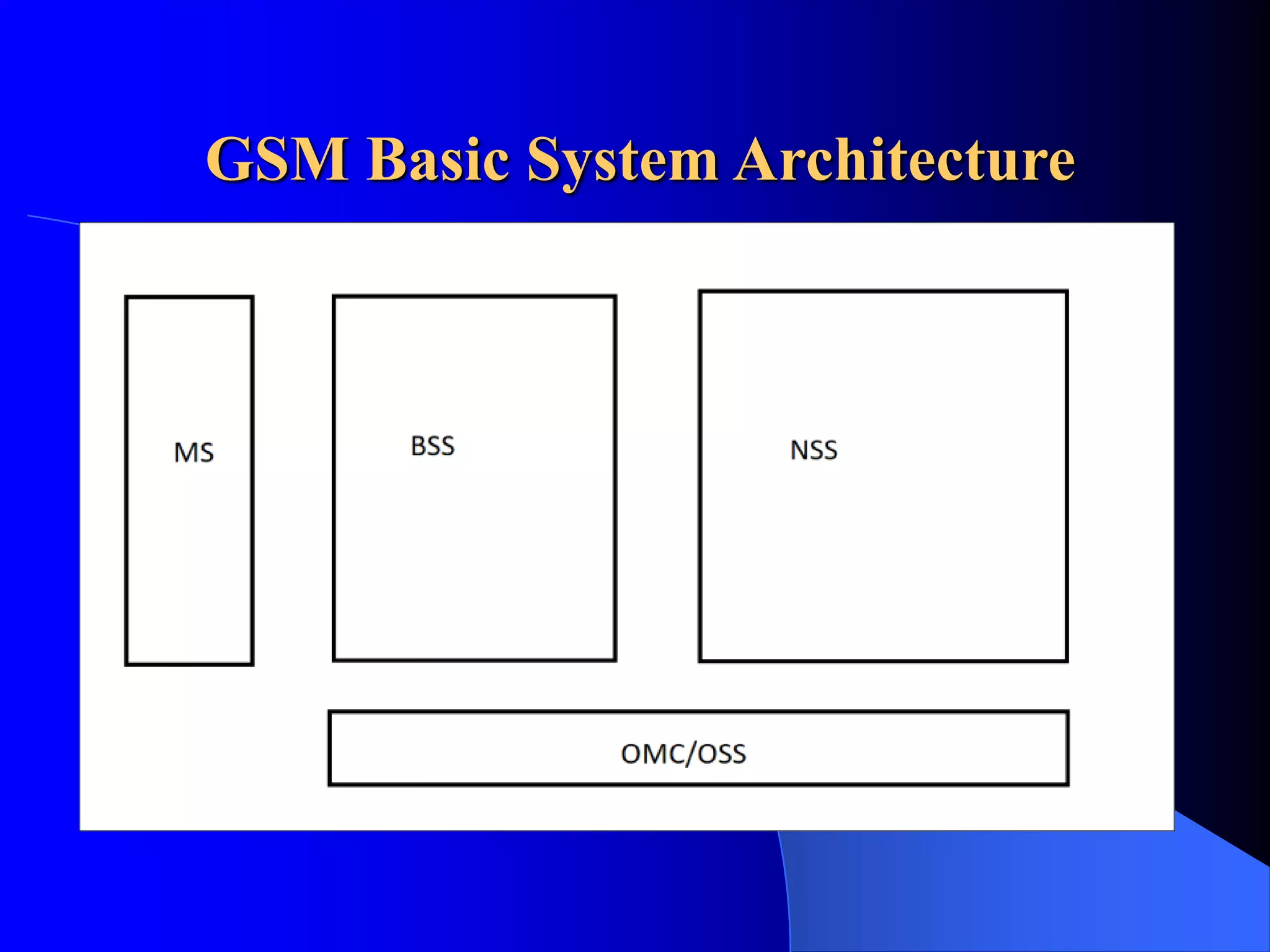 GSM Basic System Architecture

MS

BSS

NSS

OMC/OSS